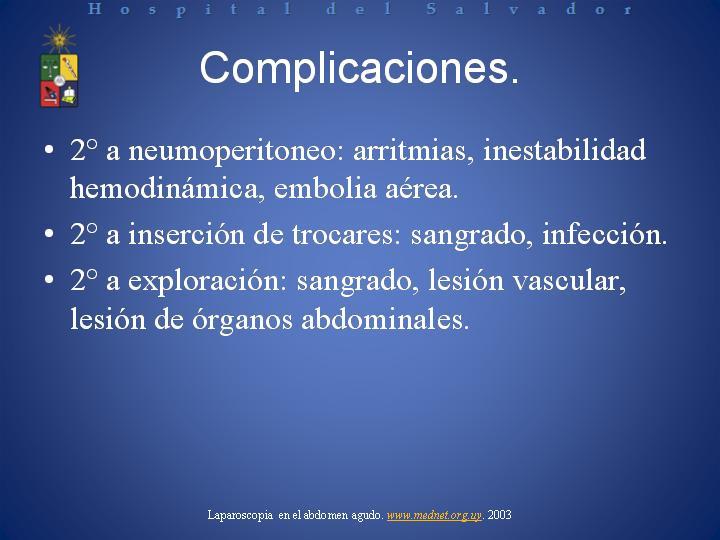 Hospital del Salvador

Complicaciones.

• 2° a neumoperitoneo: arritmias, inestabilidad hemodinámica, embolia aérea.
• 2° a inserción de trocares: sangrado, infección.
• 2° a exploración: sangrado, lesión vascular, lesión de órganos abdominales.

Laparoscopia en el abdomen agudo. www.mednet.org.uy. 2003